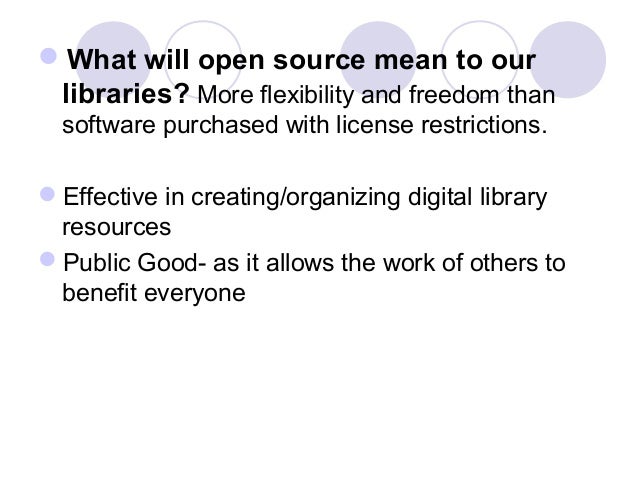 What will open source mean to our libraries? More flexibility and freedom than software purchased with license restrictions.

Effective in creating/organizing digital library resources

Public Good- as it allows the work of others to benefit everyone